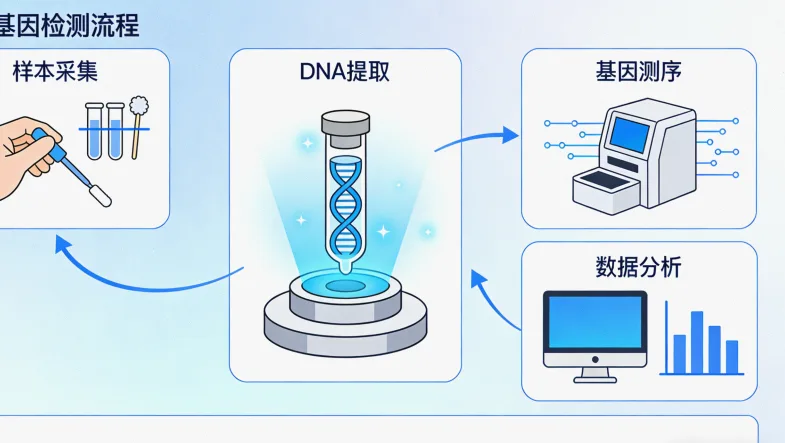 基因检测流程

样本采集

DNA提取

基因测序

数据分析